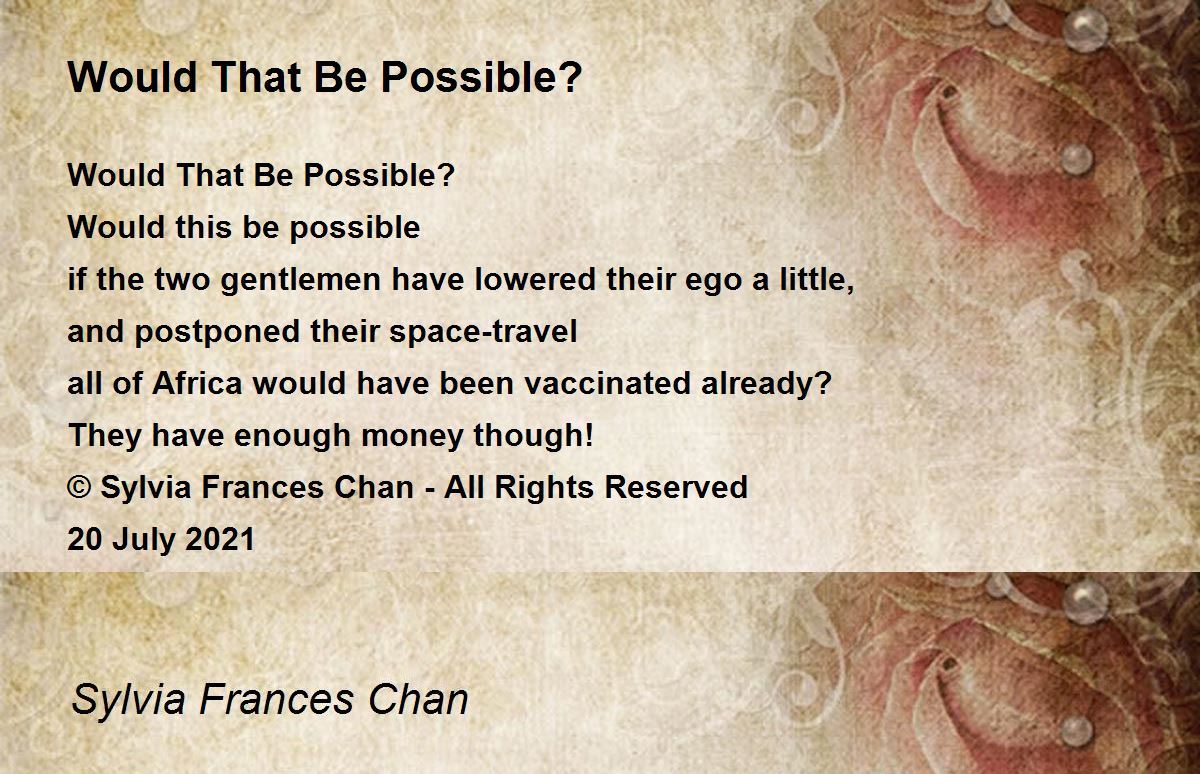 Would That Be Possible?

Would That Be Possible?
Would this be possible
if the two gentlemen have lowered their ego a little,
and postponed their space-travel
all of Africa would have been vaccinated already?
They have enough money though!
© Sylvia Frances Chan - All Rights Reserved
20 July 2021

Sylvia Frances Chan